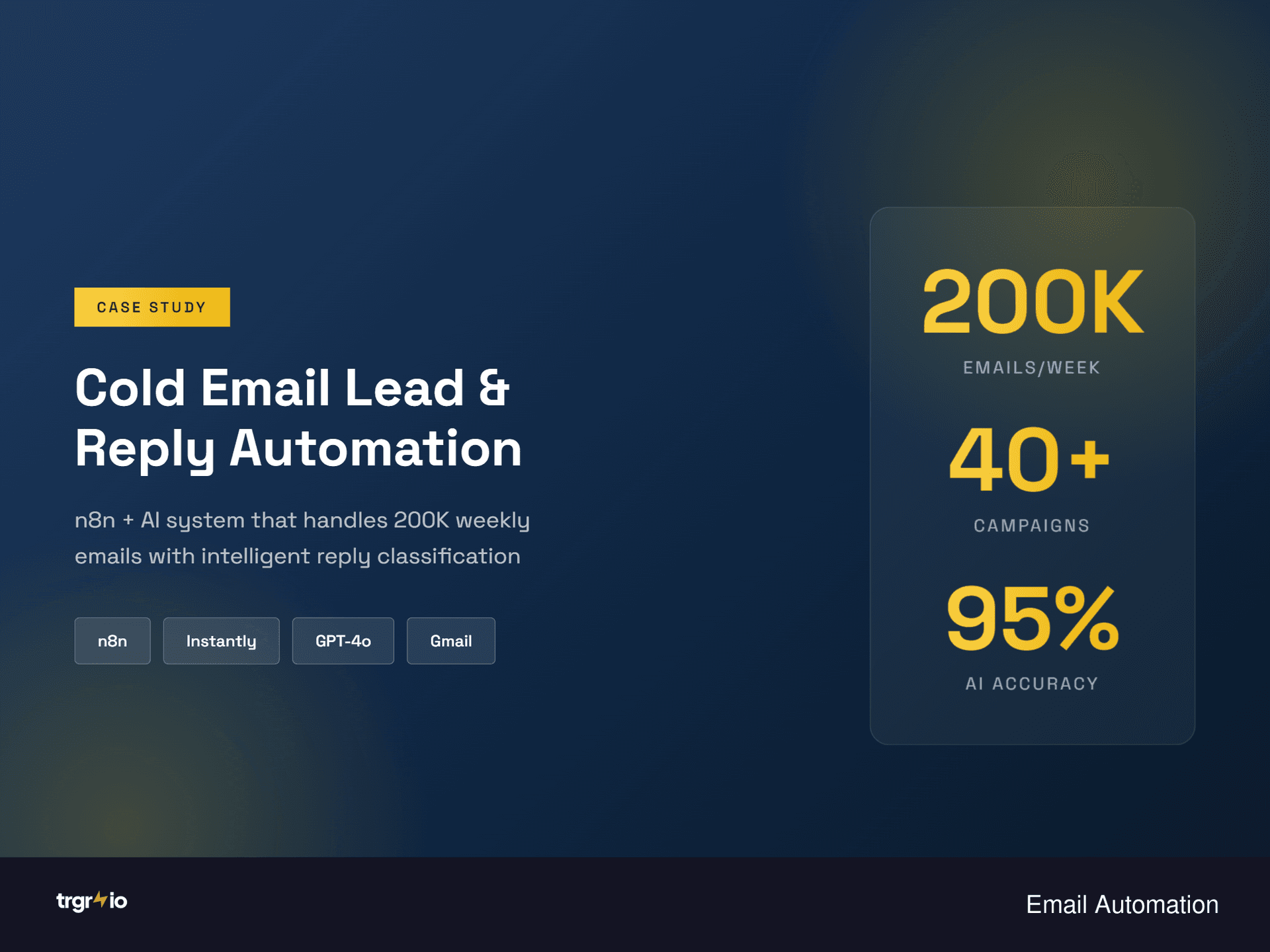 CASE STUDY

Cold Email Lead & Reply Automation

n8n + AI system that handles 200K weekly emails with intelligent reply classification

n8n

Instantly

GPT-4o

Gmail

200K

EMAILS/WEEK

40+

CAMPAIGNS

95%

AI ACCURACY

trgr io

Email Automation